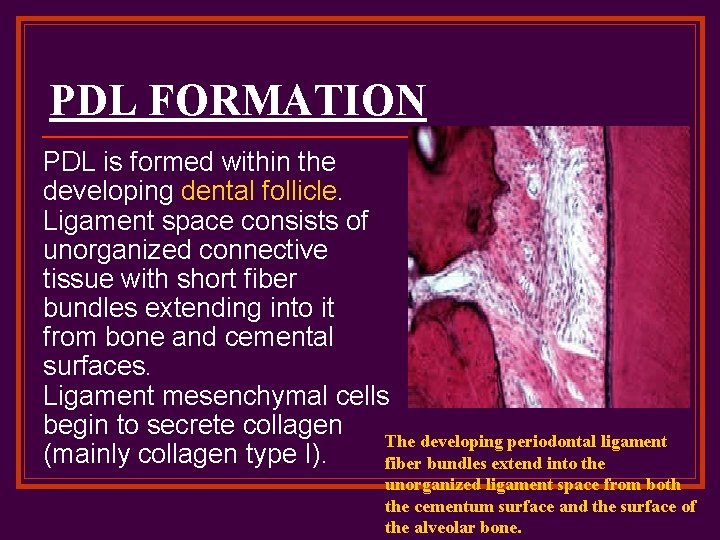 PDL FORMATION

PDL is formed within the developing dental follicle.
Ligament space consists of unorganized connective tissue with short fiber bundles extending into it from bone and cemental surfaces.
Ligament mesenchymal cells begin to secrete collagen (mainly collagen type I).

The developing periodontal ligament fiber bundles extend into the unorganized ligament space from both the cementum surface and the surface of the alveolar bone.